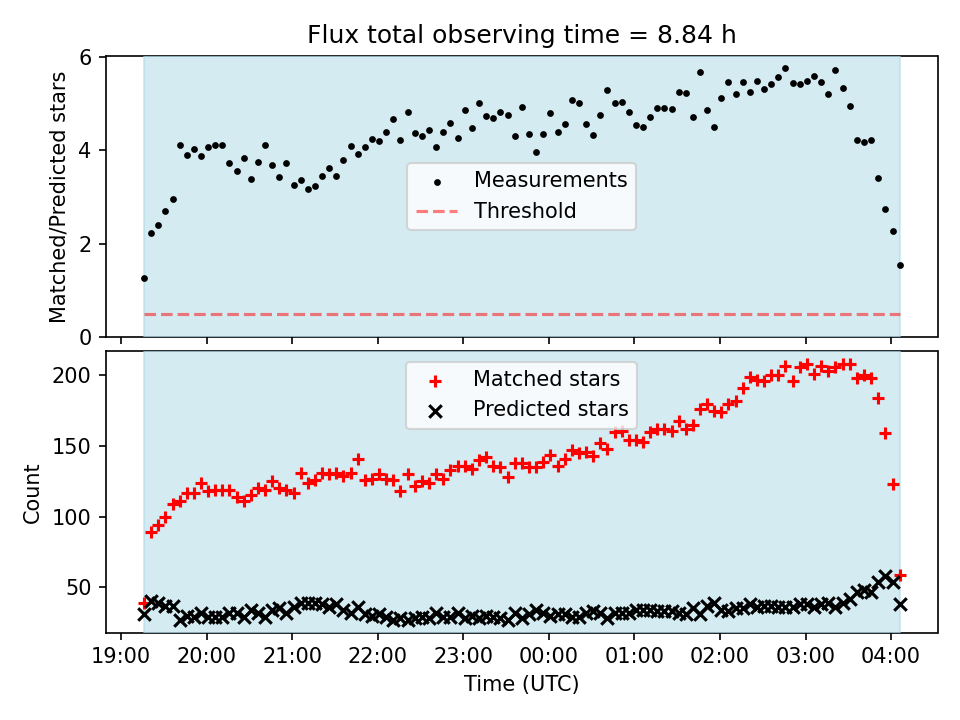 Flux total observing time = 8.84 h

Matched/Predicted stars

6
4
2
0

Measurements
Threshold

Count

200
150
100
50

Matched stars
Predicted stars

19:00 20:00 21:00 22:00 23:00 00:00 01:00 02:00 03:00 04:00

Time (UTC)